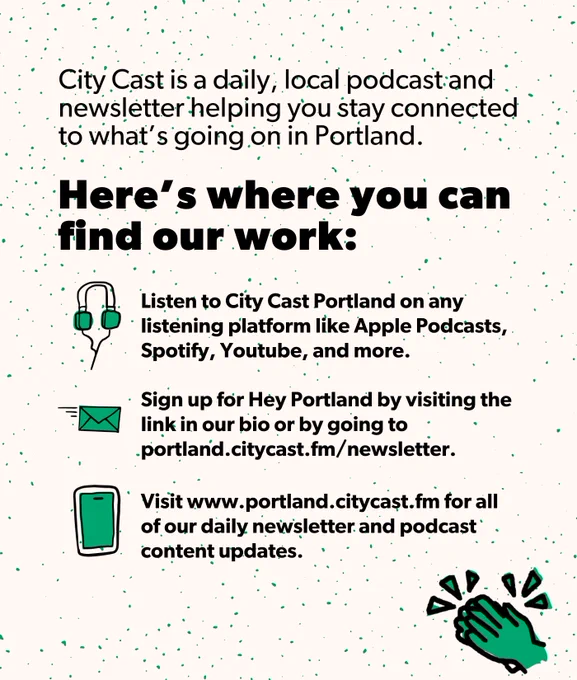 City Cast is a daily, local podcast and newsletter helping you stay connected to what's going on in Portland.

Here's where you can find our work:

Listen to City Cast Portland on any listening platform like Apple Podcasts, Spotify, Youtube, and more.

Sign up for Hey Portland by visiting the link in our bio or by going to portland.citycast.fm/newsletter.

Visit www.portland.citycast.fm for all of our daily newsletter and podcast content updates.